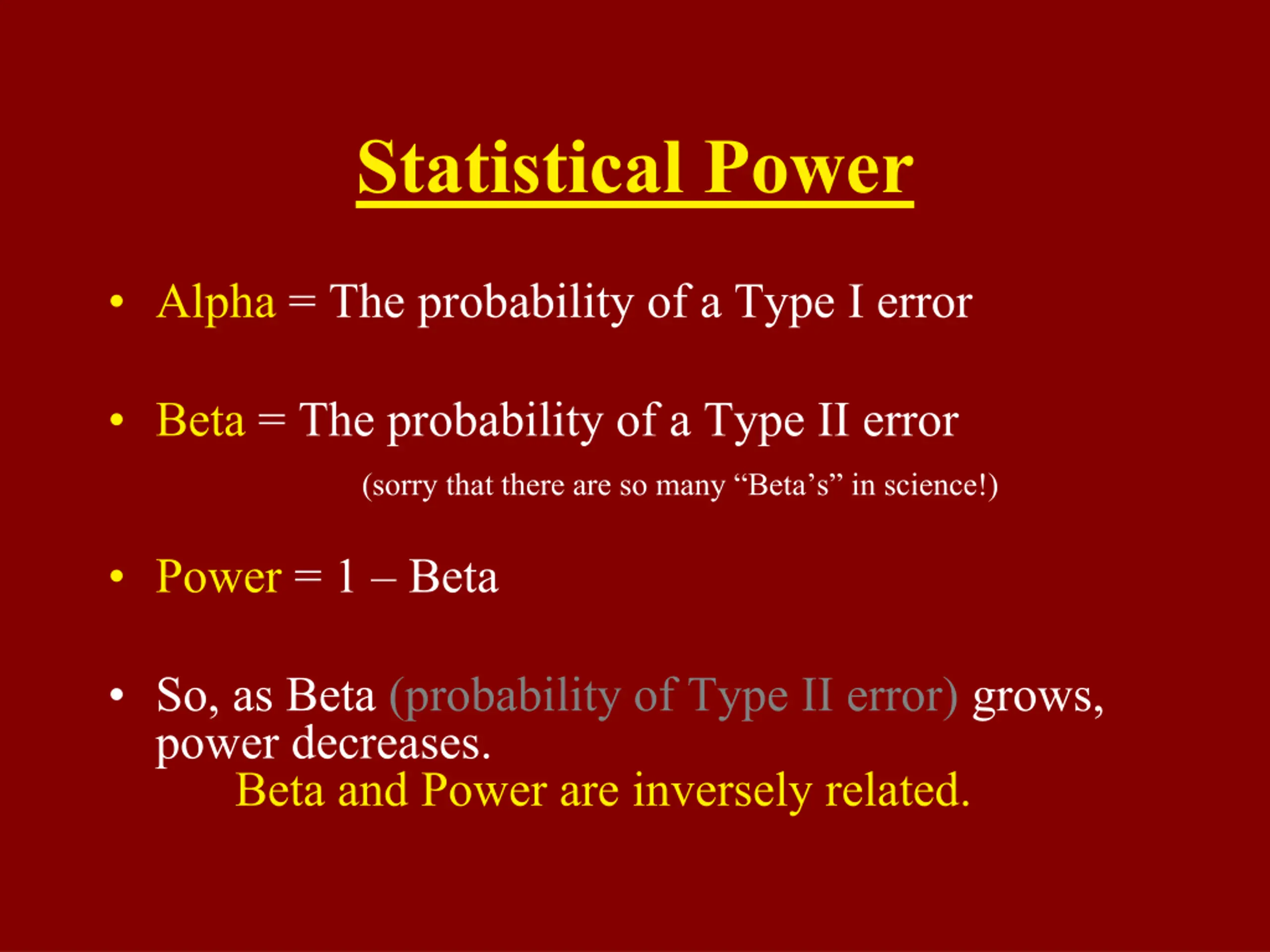 Statistical Power

• Alpha = The probability of a Type I error

• Beta = The probability of a Type II error

(sorry that there are so many “Beta’s” in science!)

• Power = 1 – Beta

• So, as Beta (probability of Type II error) grows, power decreases.

Beta and Power are inversely related.